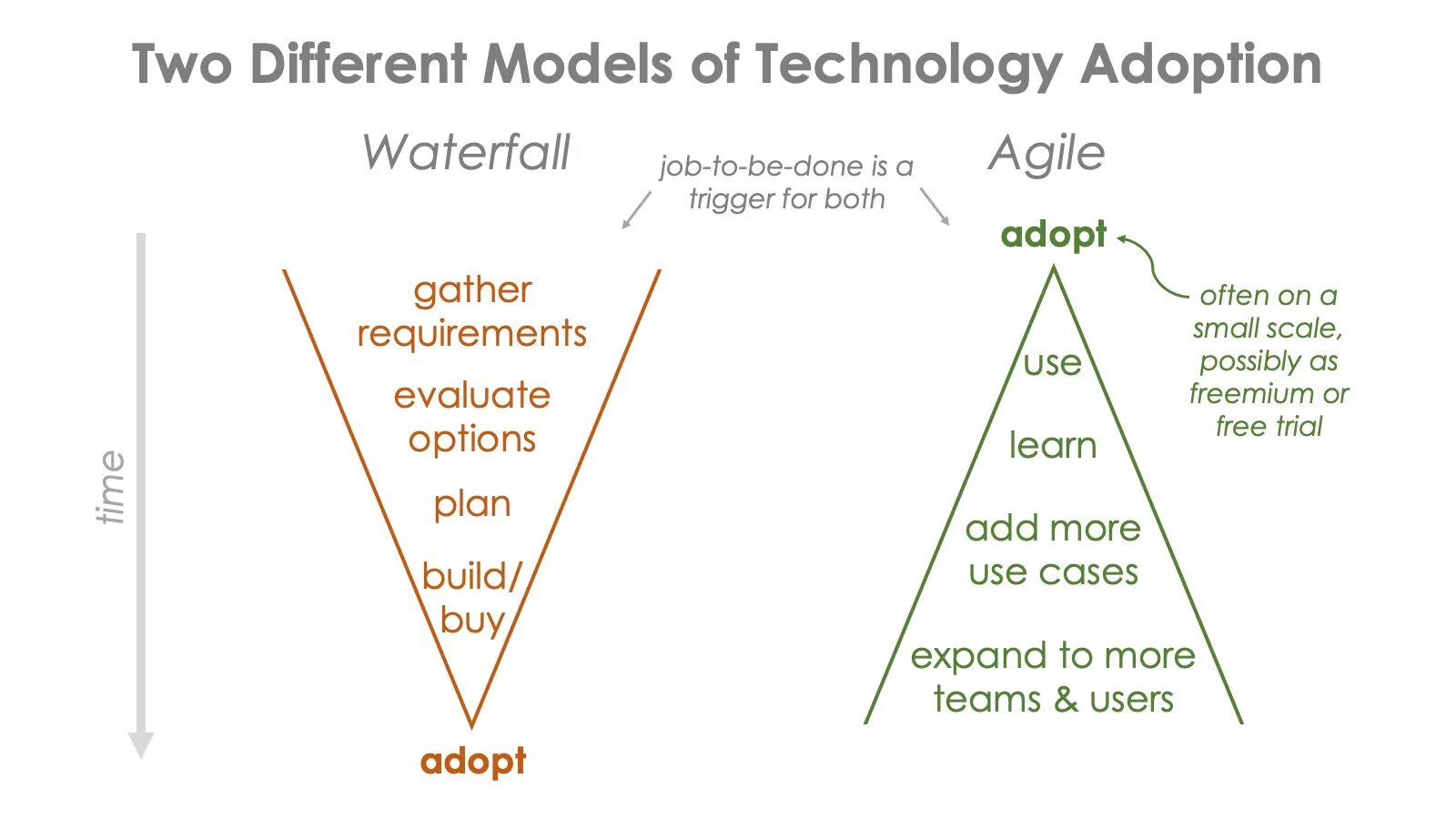 Two Different Models of Technology Adoption

Waterfall

job-to-be-done is a trigger for both

Agile

time

gather requirements

evaluate options

plan

build/ buy

adopt

adopt

often on a small scale, possibly as freemium or free trial

use

learn

add more use cases

expand to more teams & users